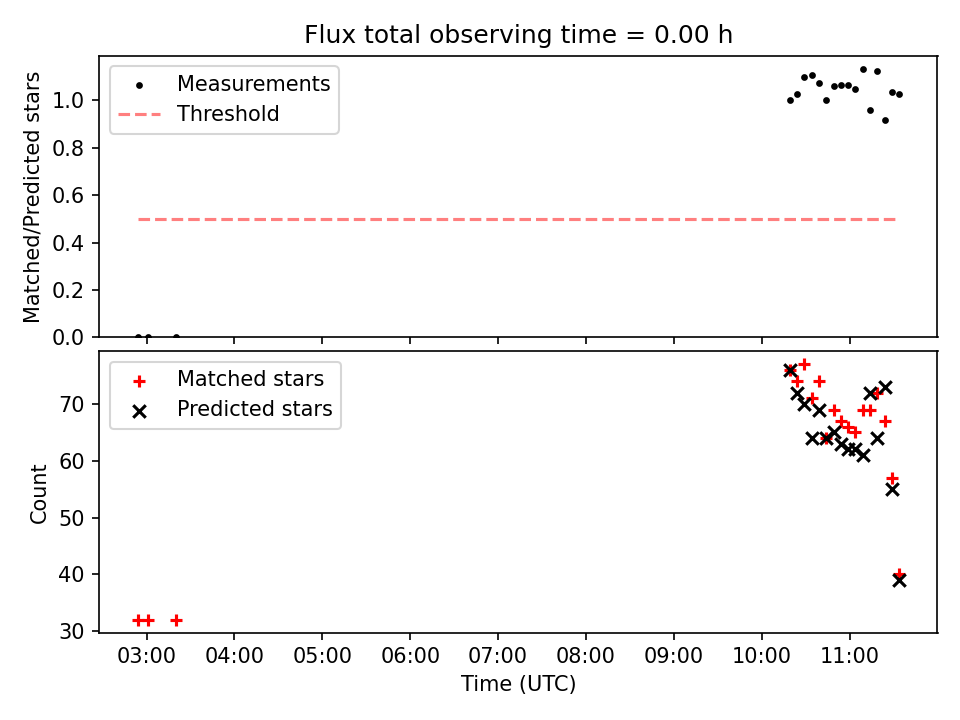 Flux total observing time = 0.00 h

Measurements
Threshold

Matched/Predicted stars

1.0
0.8
0.6
0.4
0.2
0.0

Matched stars
Predicted stars

Count

70
60
50
40
30

03:00 04:00 05:00 06:00 07:00 08:00 09:00 10:00 11:00

Time (UTC)